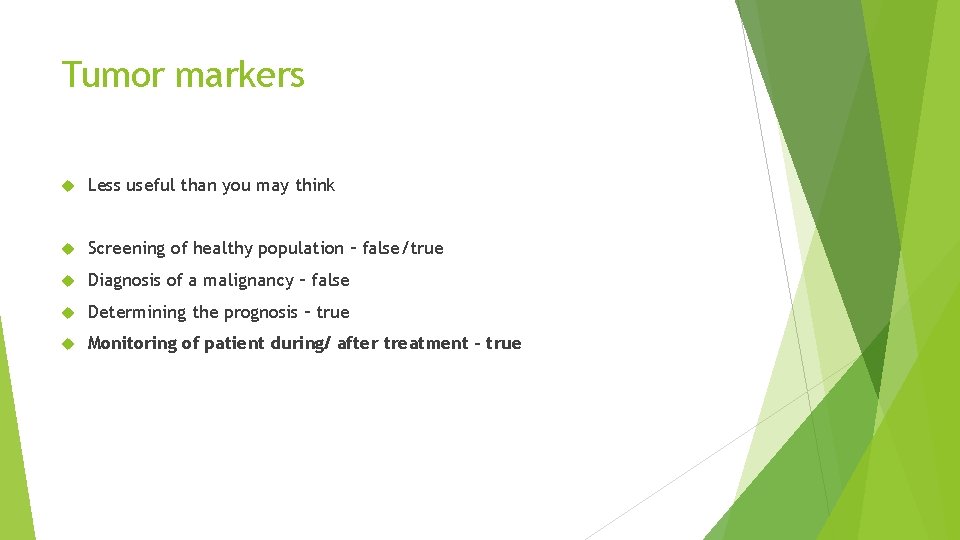 Tumor markers

Less useful than you may think

Screening of healthy population – false/true

Diagnosis of a malignancy – false

Determining the prognosis – true

Monitoring of patient during/ after treatment – true